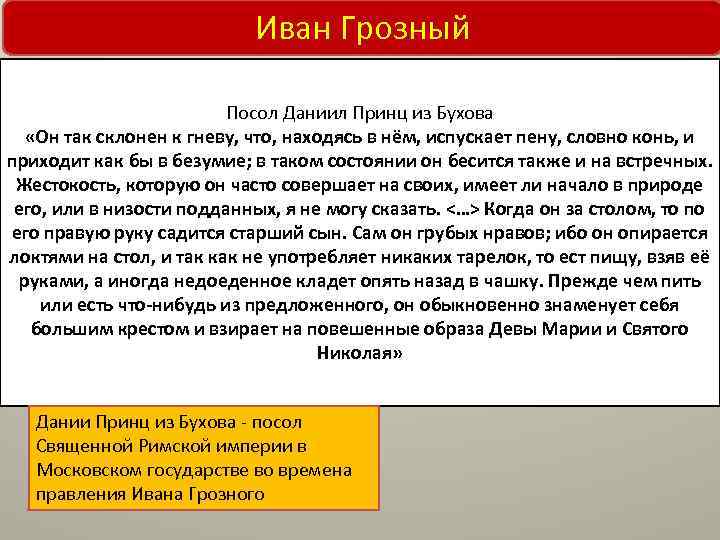 Иван Грозный

Посол Даниил Принц из Бухова
«Он так склонен к гневу, что, находясь в нём, испускает пену, словно конь, и приходит как бы в безумие; в таком состоянии он бесится также и на встречных. Жестокость, которую он часто совершает на своих, имеет ли начало в природе его, или в низости подданных, я не могу сказать. <...> Когда он за столом, то по его правую руку садится старший сын. Сам он грубых нравов; ибо он опирается локтями на стол, и так как не употребляет никаких тарелок, то ест пищу, взяв её руками, а иногда недоеденное кладет опять назад в чашку. Прежде чем пить или есть что-нибудь из предложенного, он обыкновенно знаменует себя большим крестом и взирает на повешенные образа Девы Марии и Святого Николая»

Дании Принц из Бухова - посол Священной Римской империи в Московском государстве во времена правления Ивана Грозного